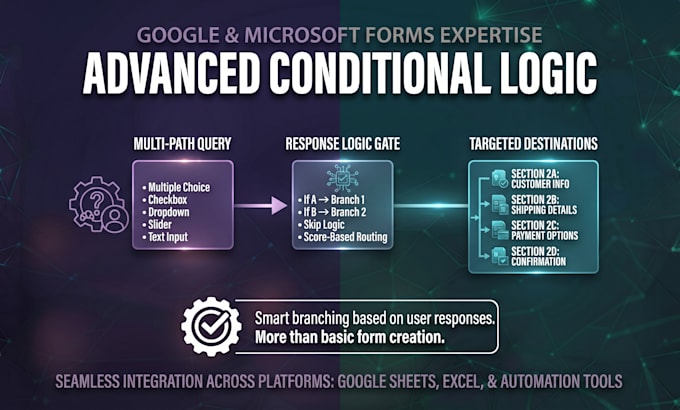 GOOGLE & MICROSOFT FORMS EXPERTISE
ADVANCED CONDITIONAL LOGIC

MULTI-PATH QUERY
• Multiple Choice
• Checkbox
• Dropdown
• Slider
• Text Input

RESPONSE LOGIC GATE
• If A → Branch 1
• If B → Branch 2
• Skip Logic
• Score-Based Routing

TARGETED DESTINATIONS
SECTION 2A: CUSTOMER INFO
SECTION 2B: SHIPPING DETAILS
SECTION 2C: PAYMENT OPTIONS
SECTION 2D: CONFIRMATION

Smart branching based on user responses.
More than basic form creation.

SEAMLESS INTEGRATION ACROSS PLATFORMS: GOOGLE SHEETS, EXCEL, & AUTOMATION TOOLS